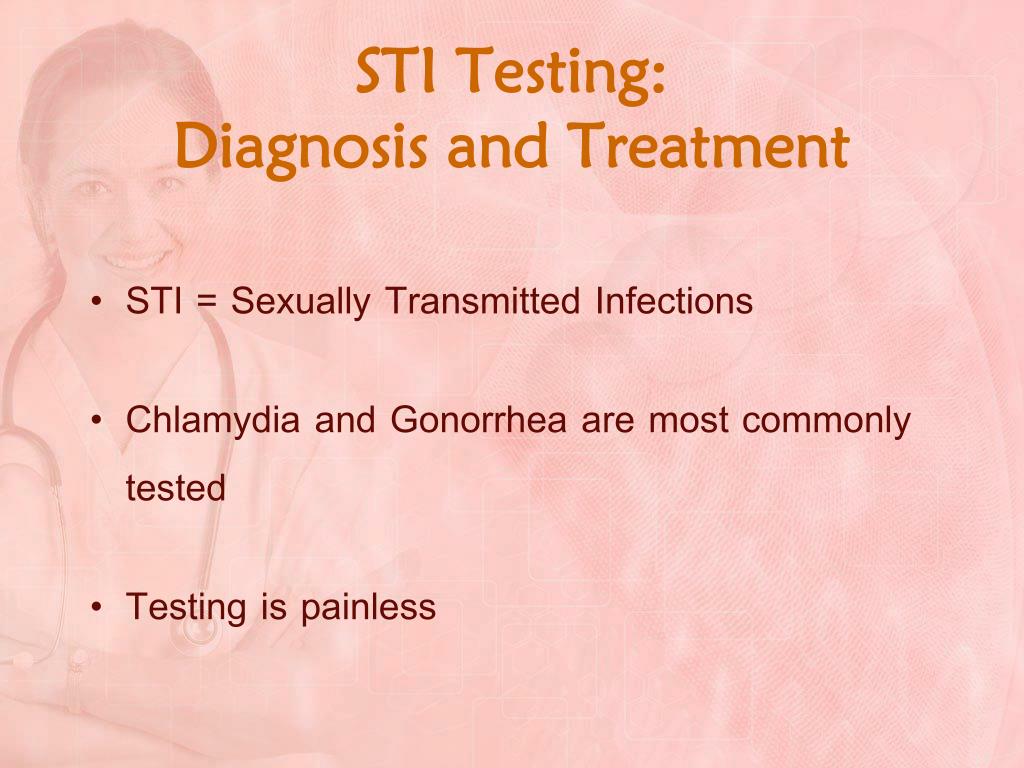 STI Testing:
Diagnosis and Treatment

• STI = Sexually Transmitted Infections

• Chlamydia and Gonorrhea are most commonly tested

• Testing is painless